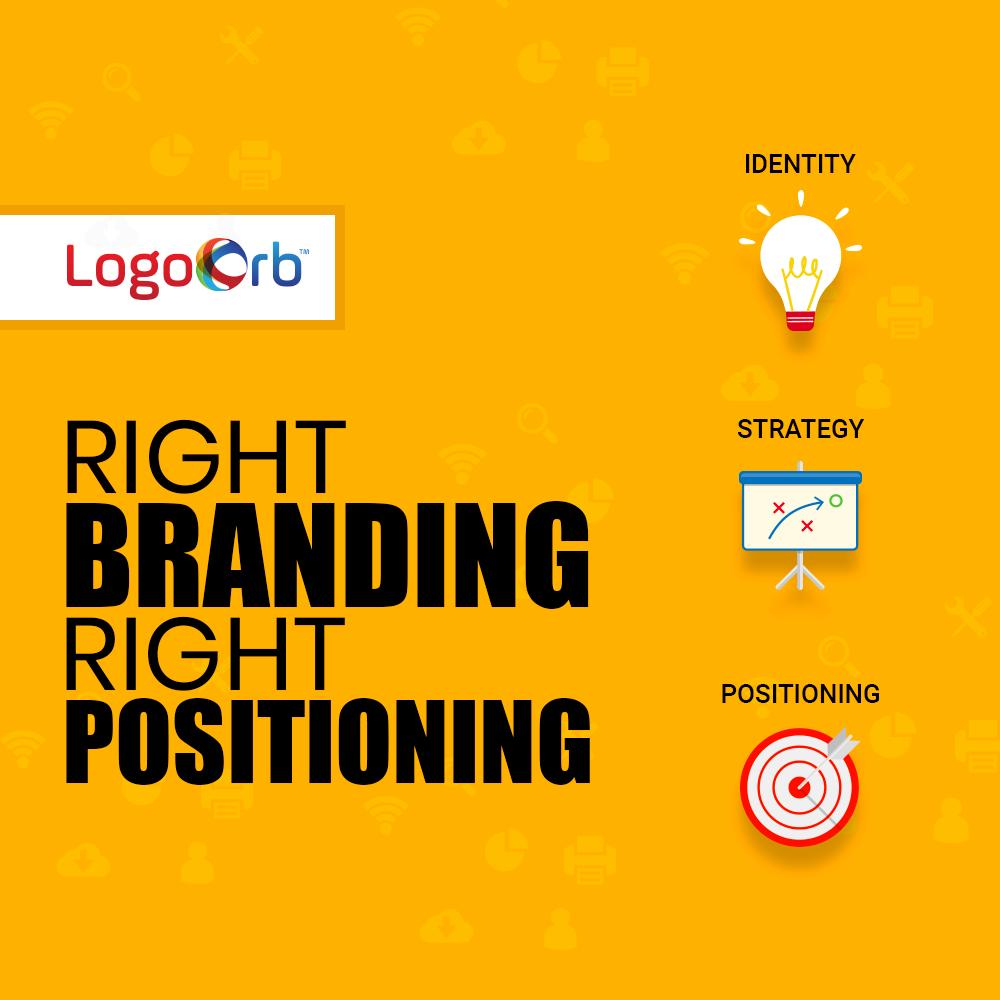 LogoOrb™

RIGHT
BRANDING
RIGHT
POSITIONING

IDENTITY

STRATEGY

POSITIONING